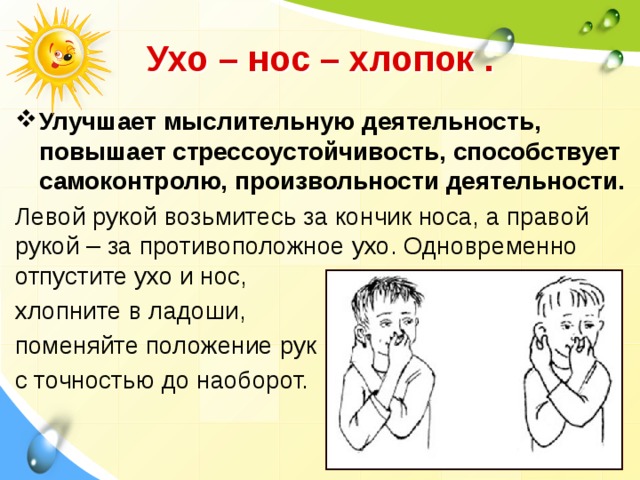 Ухо – нос – хлопок .

❖ Улучшает мыслительную деятельность, повышает стрессоустойчивость, способствует самоконтролю, произвольности деятельности.

Левой рукой возьмитесь за кончик носа, а правой рукой – за противоположное ухо. Одновременно отпустите ухо и нос,
хлопните в ладоши,
поменяйте положение рук
с точностью до наоборот.